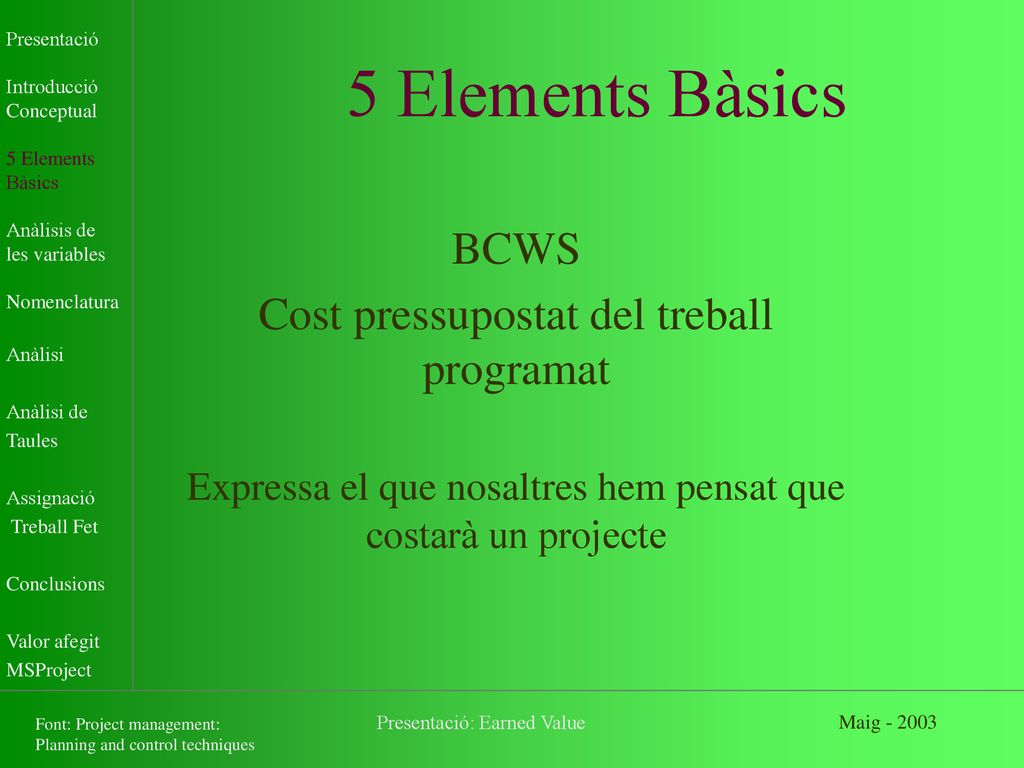 Presentació

Introducció Conceptual

5 Elements Bàsics

Anàlisis de les variables

Nomenclatura

Anàlisi

Anàlisi de Taules

Assignació Treball Fet

Conclusions

Valor afegit MSProject

5 Elements Bàsics

BCWS

Cost pressupostat del treball programat

Expressa el que nosaltres hem pensat que costarà un projecte

Font: Project management: Planning and control techniques

Presentació: Earned Value

Maig - 2003